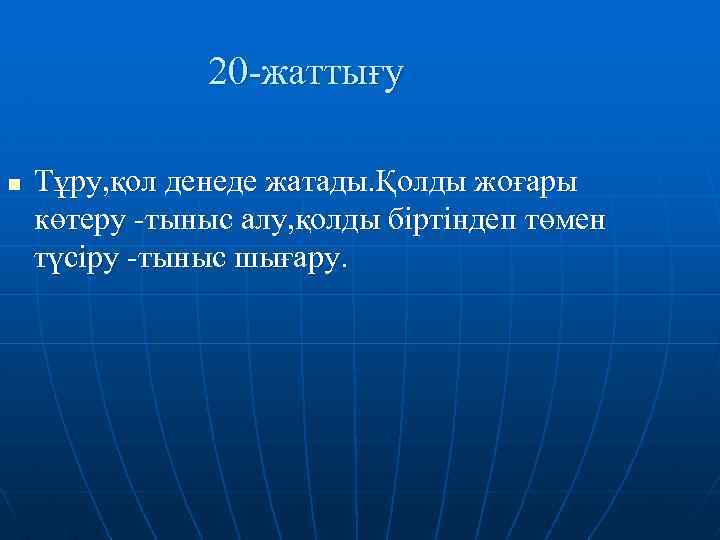 20-жаттығу

Тұру,қол денеде жатады.Қолды жоғары көтеру -тыныс алу,қолды біртіндеп төмен түсіру -тыныс шығару.